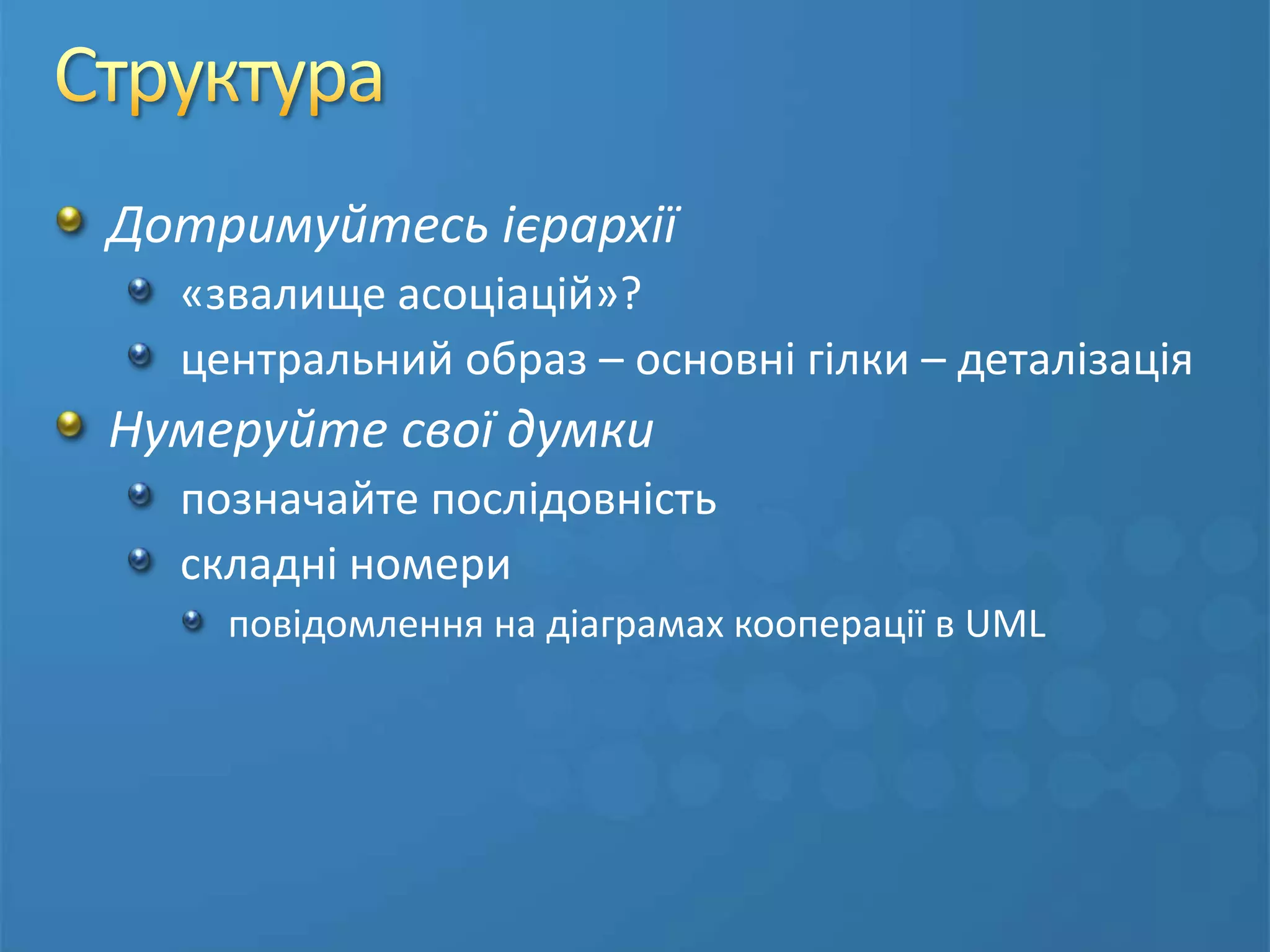 Структура

Дотримуйтесь ієрархії

«звалище асоціацій»?

центральний образ – основні гілки – деталізація

Нумеруйте свої думки

позначайте послідовність

складні номери

повідомлення на діаграмах кооперації в UML